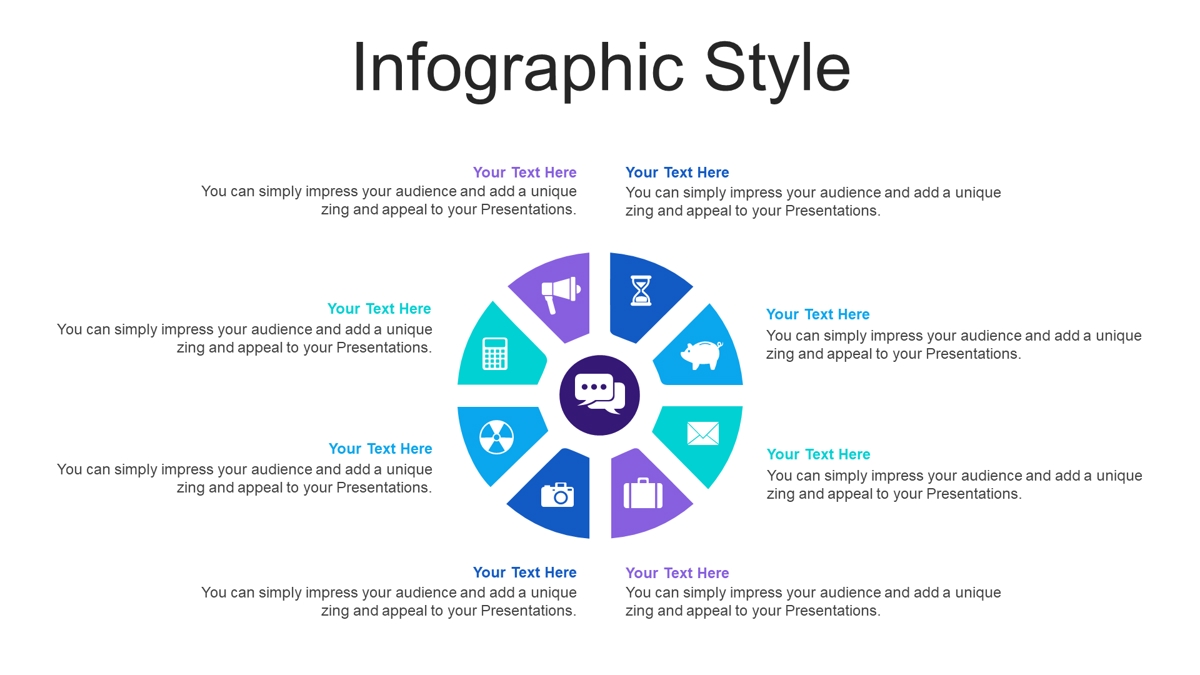 Infographic Style

Your Text Here
You can simply impress your audience and add a unique zing and appeal to your Presentations.

Your Text Here
You can simply impress your audience and add a unique zing and appeal to your Presentations.

Your Text Here
You can simply impress your audience and add a unique zing and appeal to your Presentations.

Your Text Here
You can simply impress your audience and add a unique zing and appeal to your Presentations.

Your Text Here
You can simply impress your audience and add a unique zing and appeal to your Presentations.

Your Text Here
You can simply impress your audience and add a unique zing and appeal to your Presentations.

Your Text Here
You can simply impress your audience and add a unique zing and appeal to your Presentations.

Your Text Here
You can simply impress your audience and add a unique zing and appeal to your Presentations.